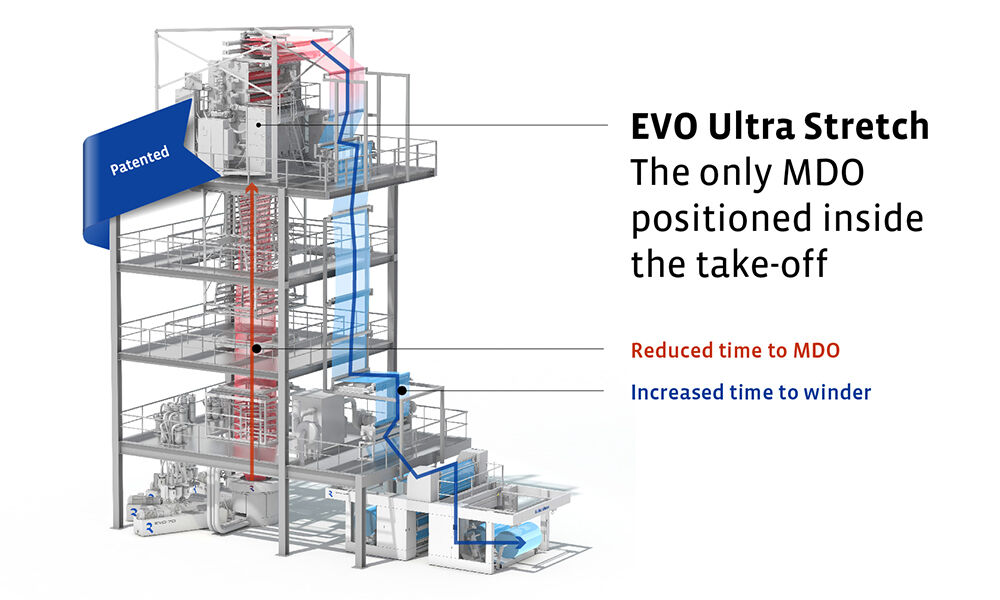 Patented

EVO Ultra Stretch
The only MDO positioned inside the take-off

Reduced time to MDO

Increased time to winder